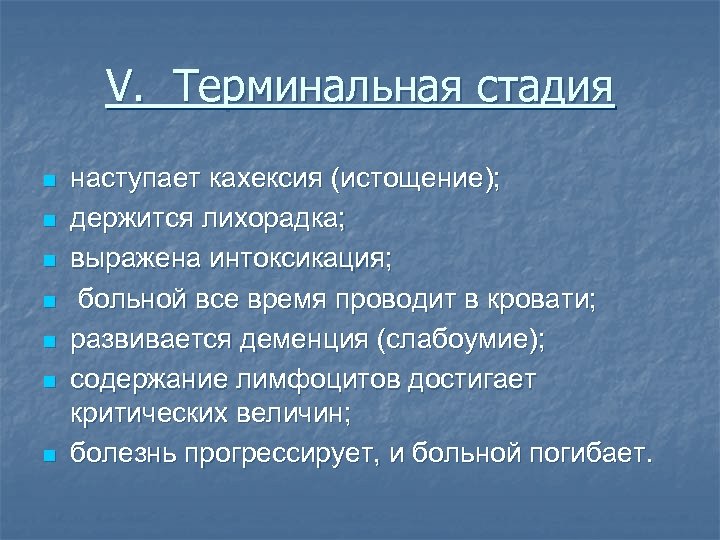 V. Терминальная стадия

- наступает кахексия (истощение);
- держится лихорадка;
- выражена интоксикация;
- больной все время проводит в кровати;
- развивается деменция (слабоумие);
- содержание лимфоцитов достигает критических величин;
- болезнь прогрессирует, и больной погибает.